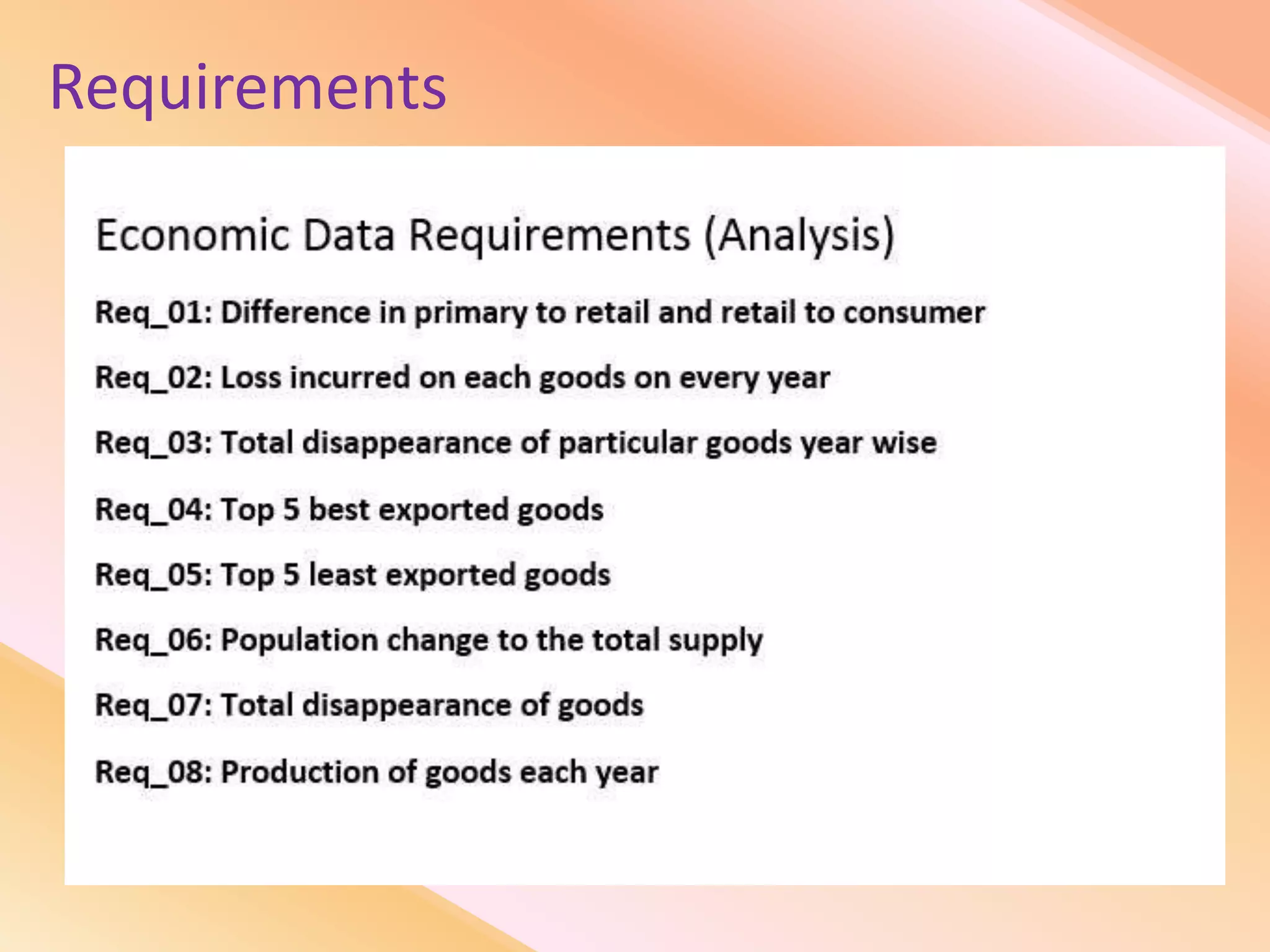 Requirements

Economic Data Requirements (Analysis)

Req_01: Difference in primary to retail and retail to consumer

Req_02: Loss incurred on each goods on every year

Req_03: Total disappearance of particular goods year wise

Req_04: Top 5 best exported goods

Req_05: Top 5 least exported goods

Req_06: Population change to the total supply

Req_07: Total disappearance of goods

Req_08: Production of goods each year